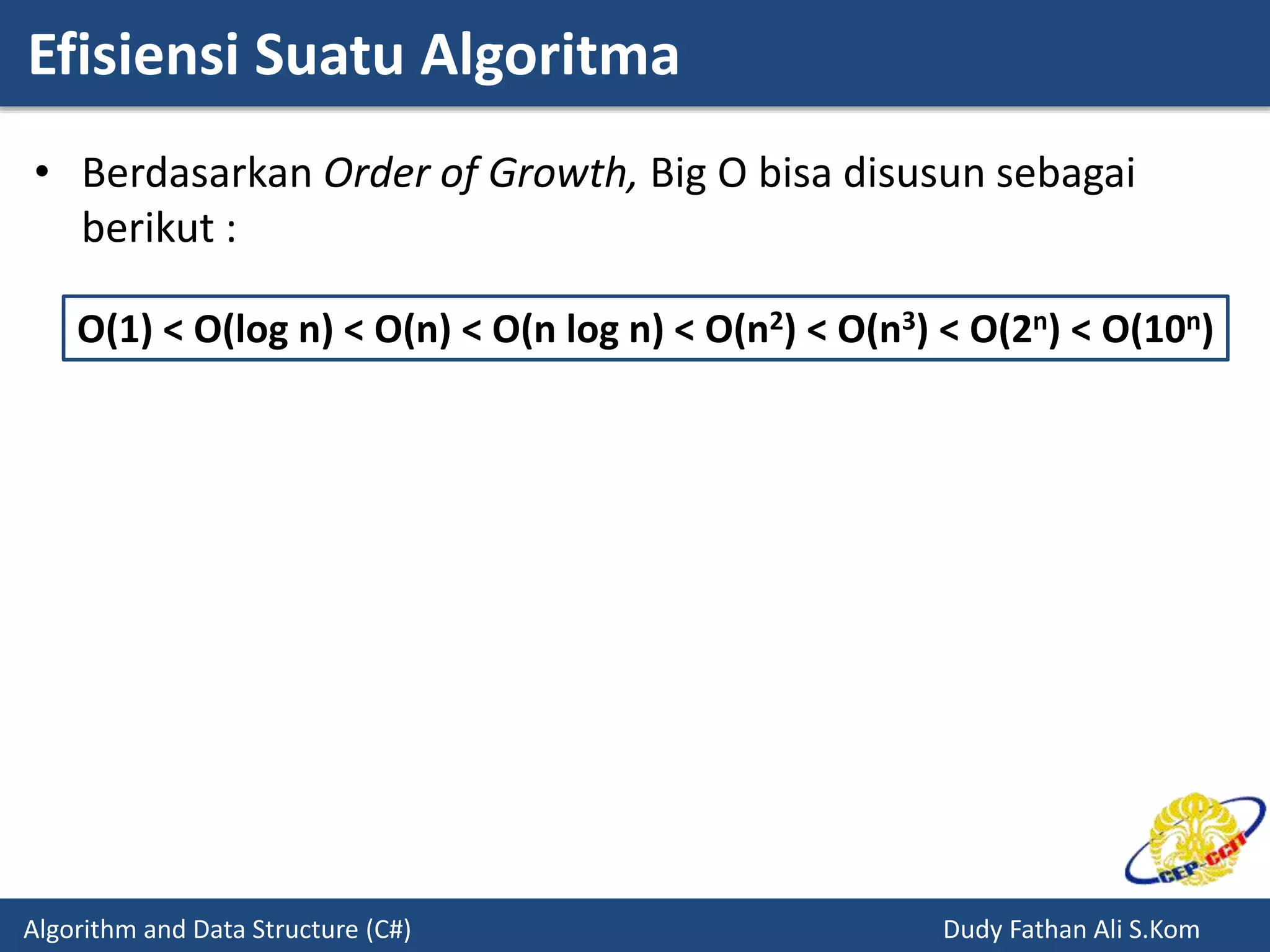 Efisiensi Suatu Algoritma

• Berdasarkan Order of Growth, Big O bisa disusun sebagai berikut :

$O(1) < O(\log n) < O(n) < O(n \log n) < O(n^2) < O(n^3) < O(2^n) < O(10^n)$

CEP-CCIT

Algorithm and Data Structure (C#)

Dudy Fathan Ali S.Kom